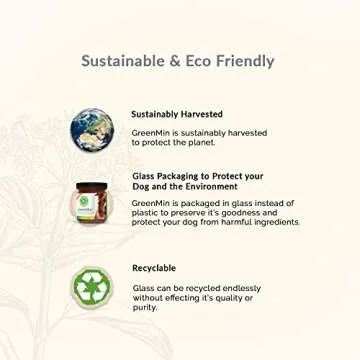 Sustainable & Eco Friendly

Sustainably Harvested

GreenMin is sustainably harvested to protect the planet.

Glass Packaging to Protect your Dog and the Environment

GreenMin is packaged in glass instead of plastic to preserve it's goodness and protect your dog from harmful ingredients.

Recyclable

Glass can be recycled endlessly without effecting it's quality or purity.